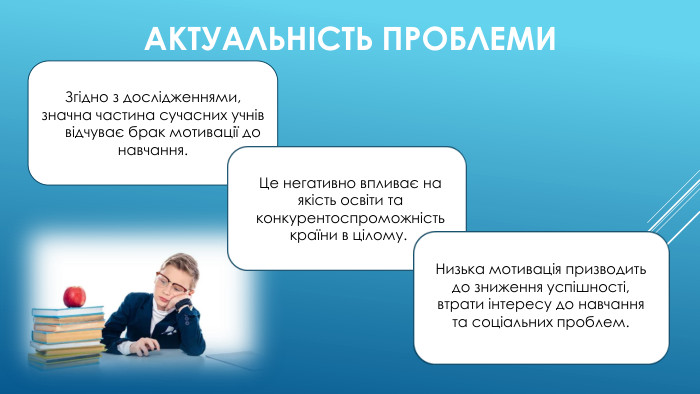 АКТУАЛЬНІСТЬ ПРОБЛЕМИ

Згідно з дослідженнями, значна частина сучасних учнів відчуває брак мотивації до навчання.

Це негативно впливає на якість освіти та конкурентоспроможність країни в цілому.

Низька мотивація призводить до зниження успішності, втрати інтересу до навчання та соціальних проблем.